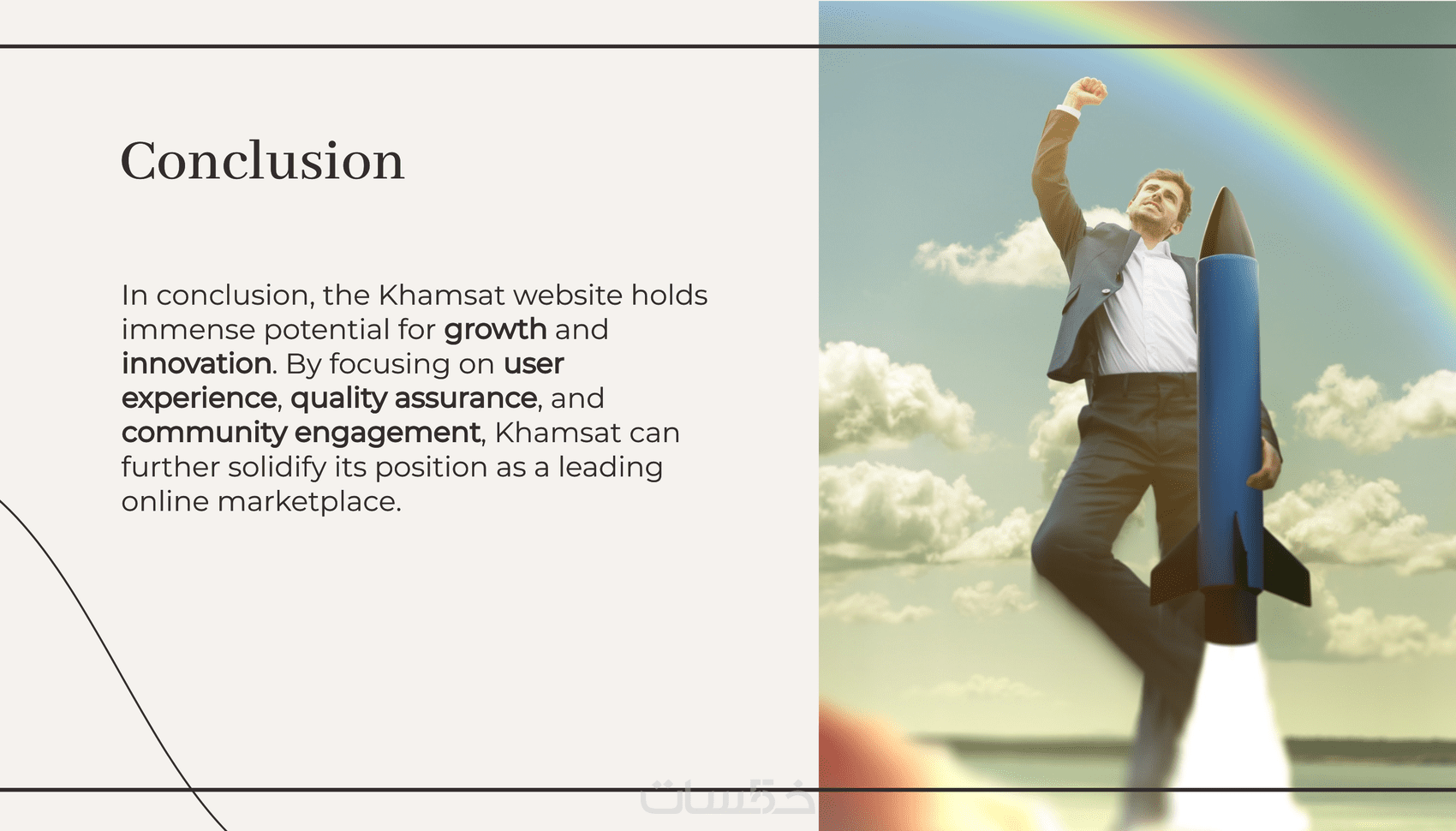 Conclusion

In conclusion, the Khamsat website holds immense potential for growth and innovation. By focusing on user experience, quality assurance, and community engagement, Khamsat can further solidify its position as a leading online marketplace.

خمسات